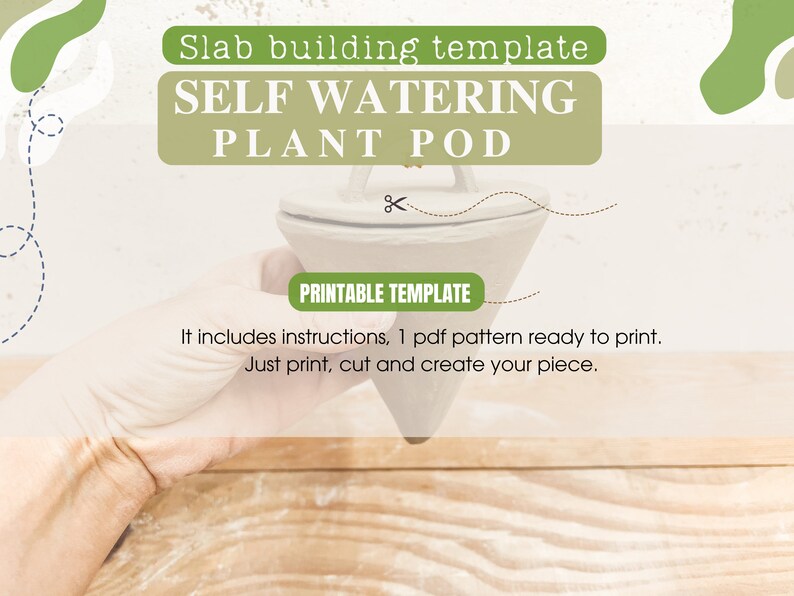 Slab building template
SELF WATERING
PLANT POD

PRINTABLE TEMPLATE

It includes instructions, 1 pdf pattern ready to print.
Just print, cut and create your piece.